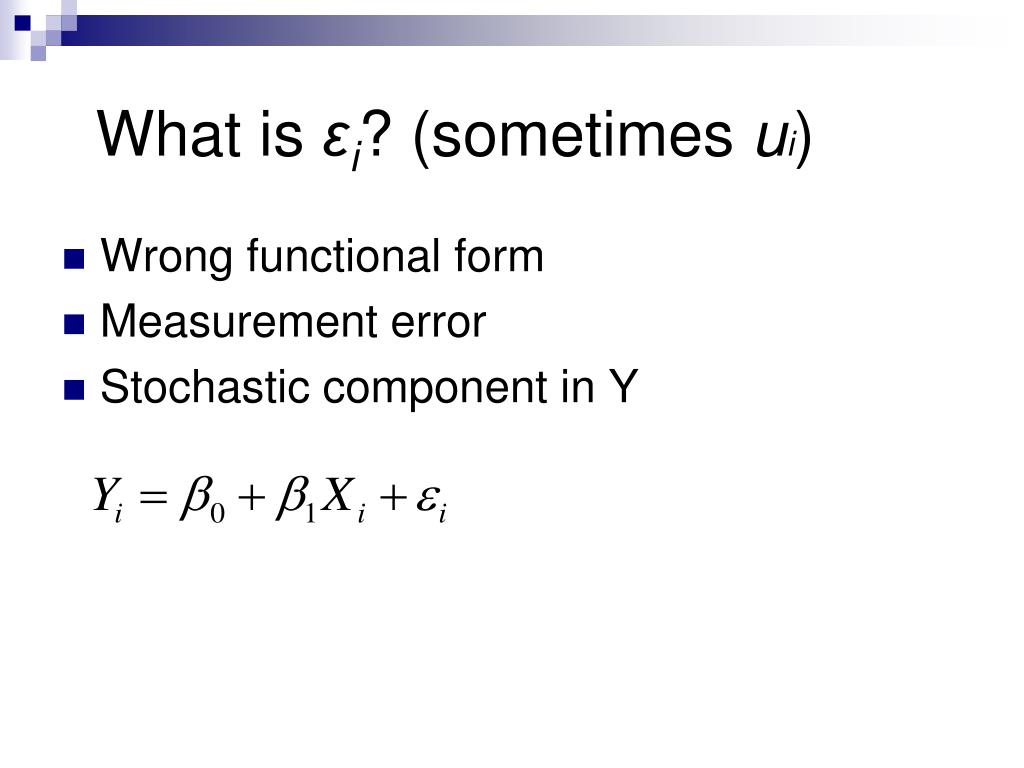 What is $\varepsilon_i$? (sometimes $u_i$)

Wrong functional form

Measurement error

Stochastic component in Y

$Y_i = \beta_0 + \beta_1 X_i + \varepsilon_i$